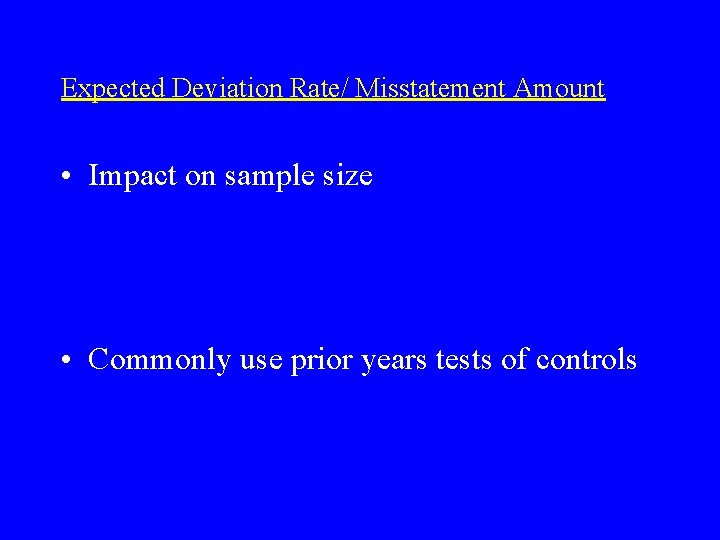 Expected Deviation Rate/ Misstatement Amount

• Impact on sample size

• Commonly use prior years tests of controls